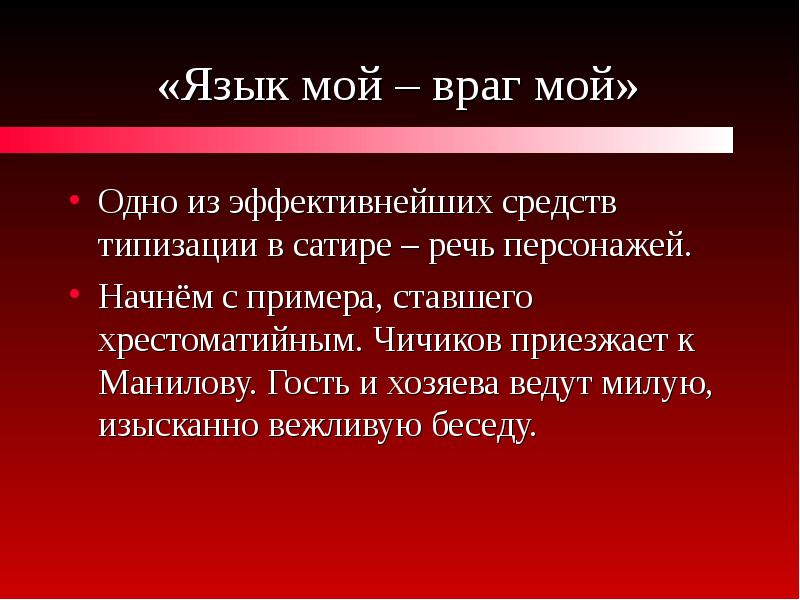 «Язык мой – враг мой»

• Одно из эффективнейших средств типизации в сатире – речь персонажей.

• Начнём с примера, ставшего хрестоматийным. Чичиков приезжает к Манилову. Гость и хозяева ведут милую, изысканно вежливую беседу.